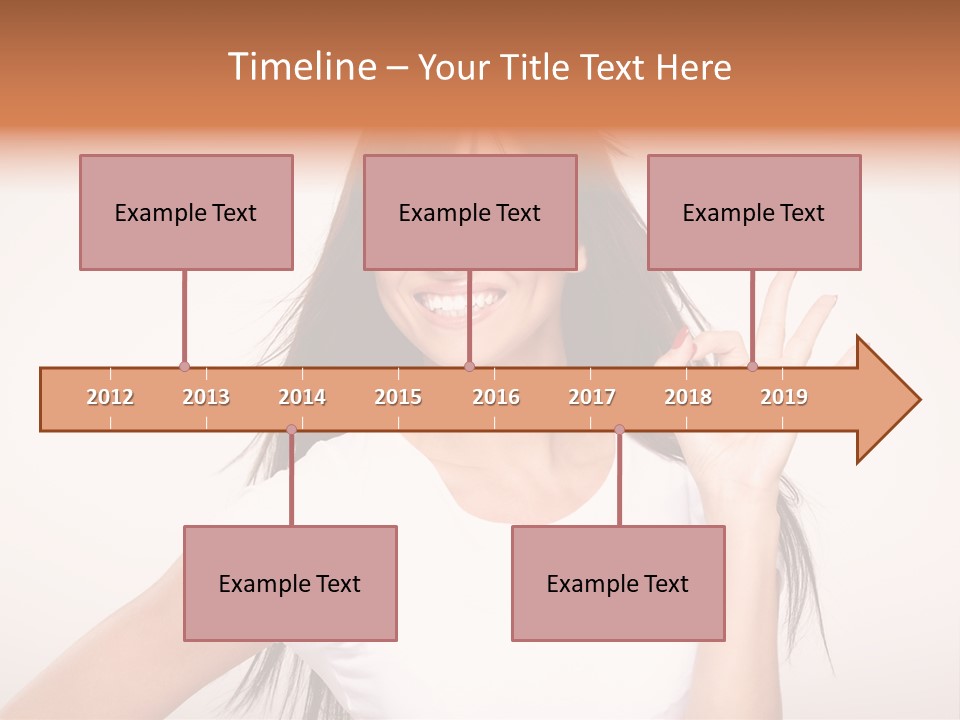 Timeline – Your Title Text Here

Example Text

Example Text

Example Text

2012 2013 2014 2015 2016 2017 2018 2019

Example Text

Example Text